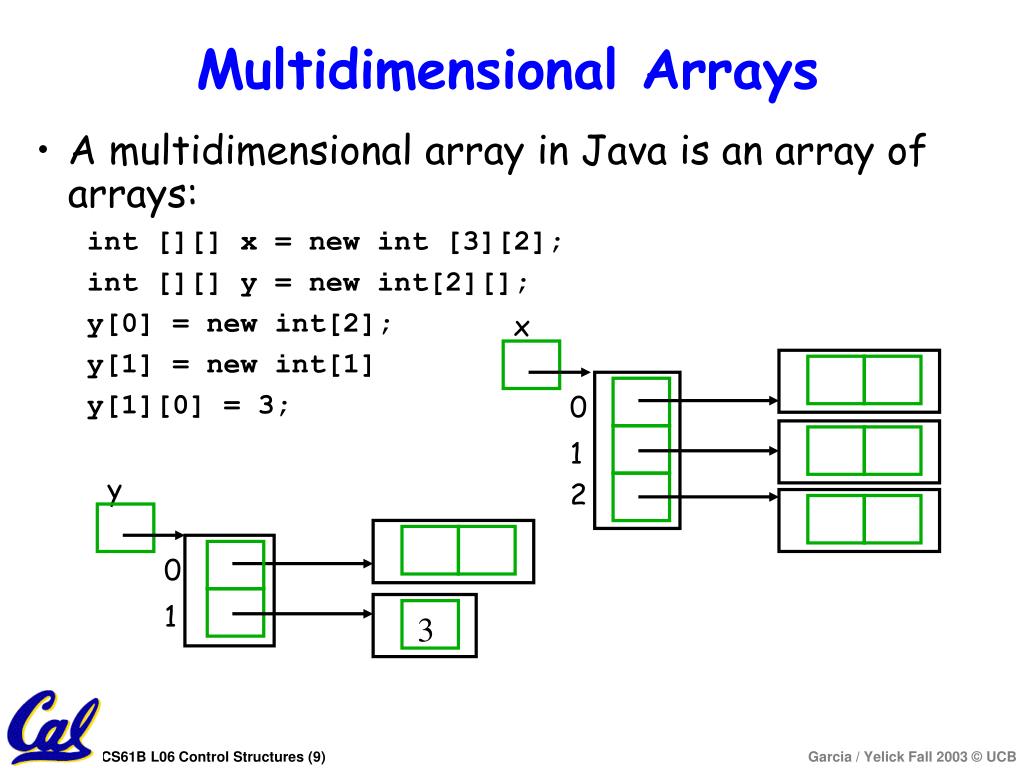 Multidimensional Arrays

• A multidimensional array in Java is an array of arrays:

int [][] x = new int [3][2];
int [][] y = new int[2][];
y[0] = new int[2];
y[1] = new int[1]
y[1][0] = 3;

x

0
1
2

y

0
1

3

Cal

CS61B L06 Control Structures (9)

Garcia / Yelick Fall 2003 © UCB